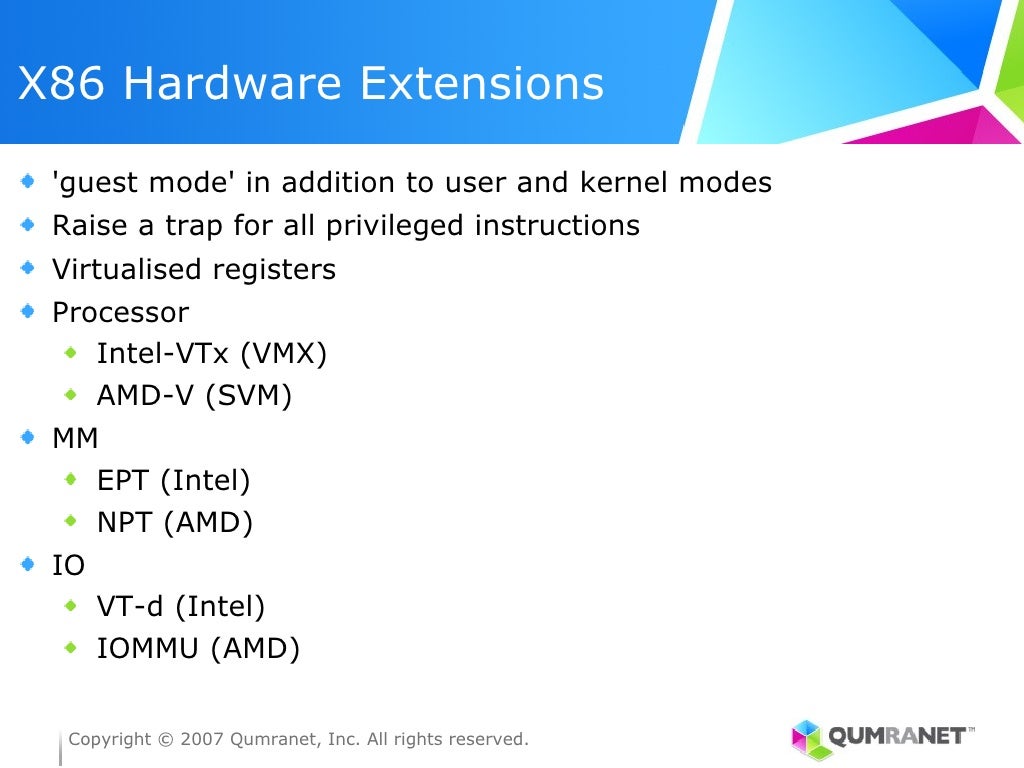 X86 Hardware Extensions

'guest mode' in addition to user and kernel modes

Raise a trap for all privileged instructions

Virtualised registers

Processor

Intel-VTx (VMX)

AMD-V (SVM)

MM

EPT (Intel)

NPT (AMD)

IO

VT-d (Intel)

IOMMU (AMD)

Copyright © 2007 Qumranet, Inc. All rights reserved.

QUMRANET™